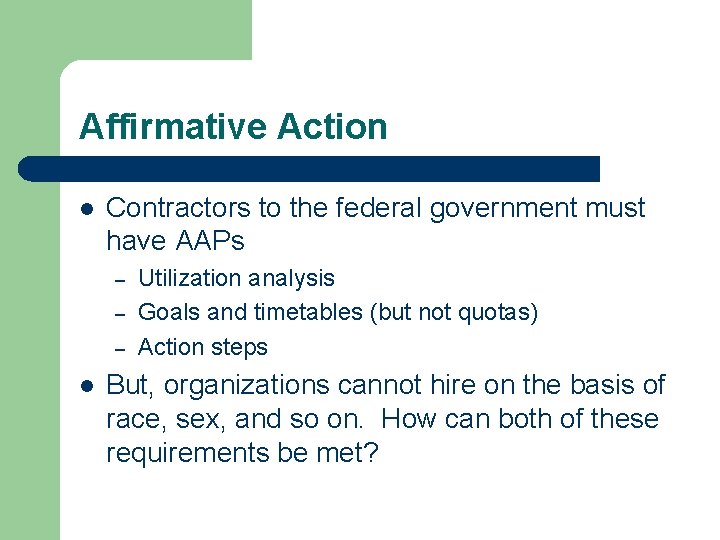 Affirmative Action

- Contractors to the federal government must have AAPs
  - Utilization analysis
  - Goals and timetables (but not quotas)
  - Action steps
- But, organizations cannot hire on the basis of race, sex, and so on. How can both of these requirements be met?